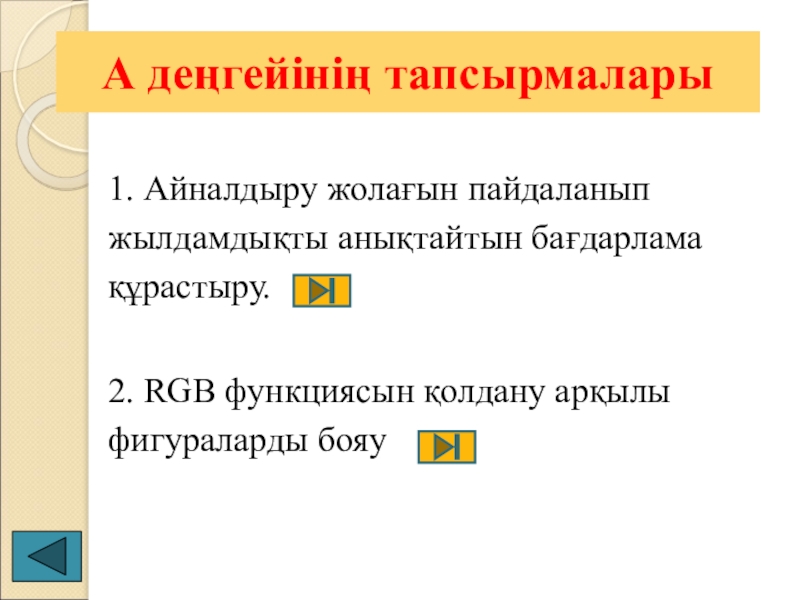 А деңгейінің тапсырмалары

1. Айналдыру жолағын пайдаланып жылдамдықты анықтайтын бағдарлама құрастыру.

2. RGB функциясын қолдану арқылы фигураларды бояу